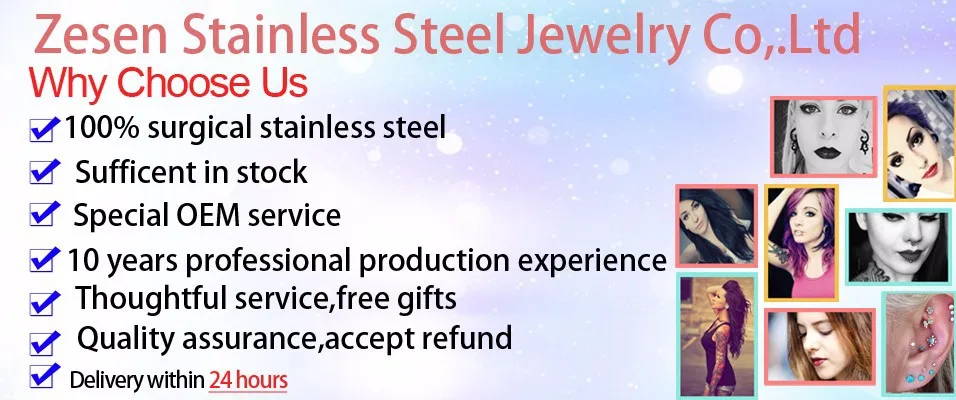 Zesen Stainless Steel Jewelry Co,.Ltd
Why Choose Us

100% surgical stainless steel
Sufficent in stock
Special OEM service
10 years professional production experience
Thoughtful service,free gifts
Quality assurance,accept refund
Delivery within 24 hours